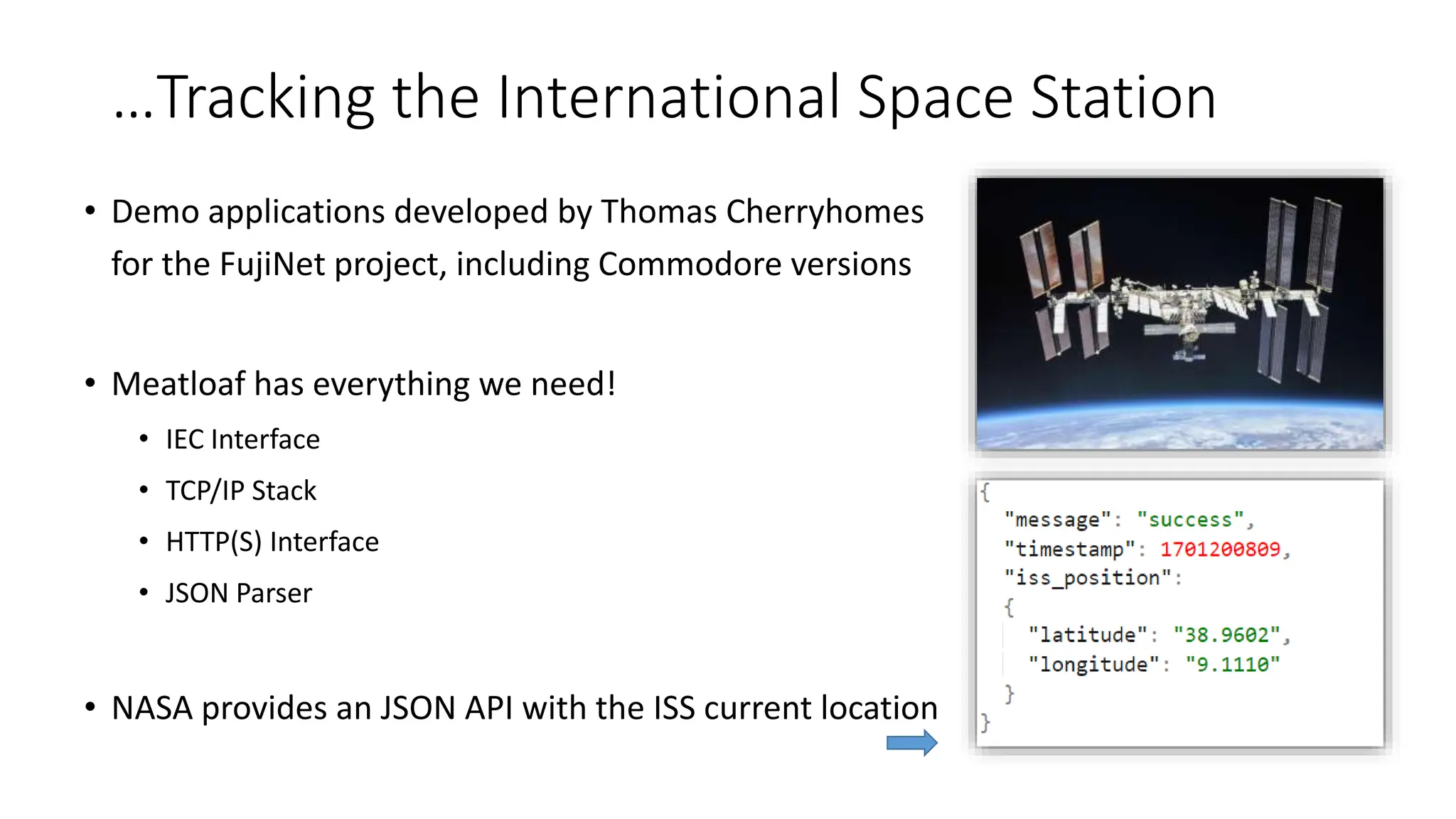 …Tracking the International Space Station

• Demo applications developed by Thomas Cherryhomes for the FujiNet project, including Commodore versions

• Meatloaf has everything we need!
  • IEC Interface
  • TCP/IP Stack
  • HTTP(S) Interface
  • JSON Parser

• NASA provides an JSON API with the ISS current location

{
  "message": "success",
  "timestamp": 1701200809,
  "iss_position":
  {
    "latitude": "38.9602",
    "longitude": "9.1110"
  }
}